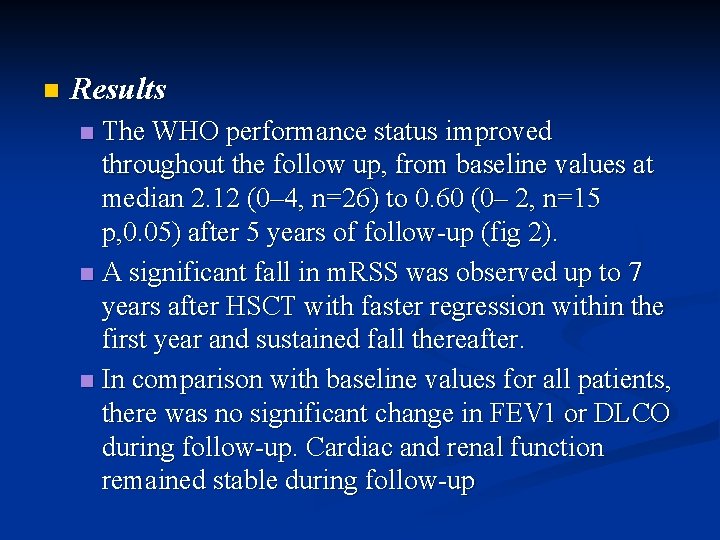 Results

The WHO performance status improved throughout the follow up, from baseline values at median 2.12 (0–4, n=26) to 0.60 (0– 2, n=15 p,0.05) after 5 years of follow-up (fig 2).

A significant fall in mRSS was observed up to 7 years after HSCT with faster regression within the first year and sustained fall thereafter.

In comparison with baseline values for all patients, there was no significant change in FEV1 or DLCO during follow-up. Cardiac and renal function remained stable during follow-up